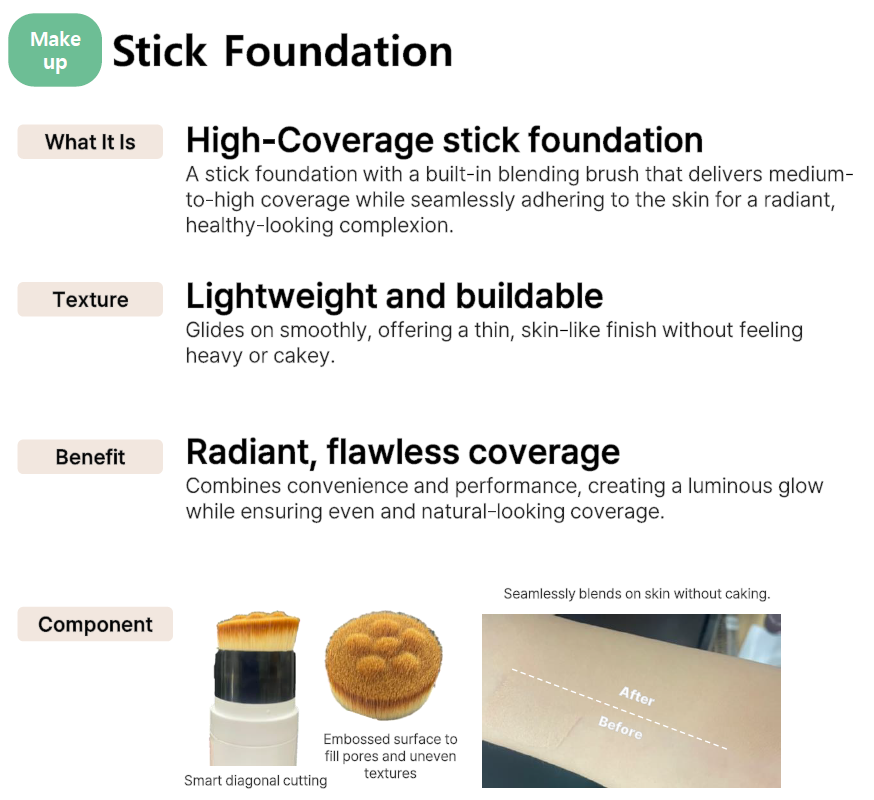 Make up

Stick Foundation

What It Is

High-Coverage stick foundation

A stick foundation with a built-in blending brush that delivers medium-to-high coverage while seamlessly adhering to the skin for a radiant, healthy-looking complexion.

Texture

Lightweight and buildable

Glides on smoothly, offering a thin, skin-like finish without feeling heavy or cakey.

Benefit

Radiant, flawless coverage

Combines convenience and performance, creating a luminous glow while ensuring even and natural-looking coverage.

Component

Smart diagonal cutting

Embossed surface to fill pores and uneven textures

Seamlessly blends on skin without caking.

After

Before